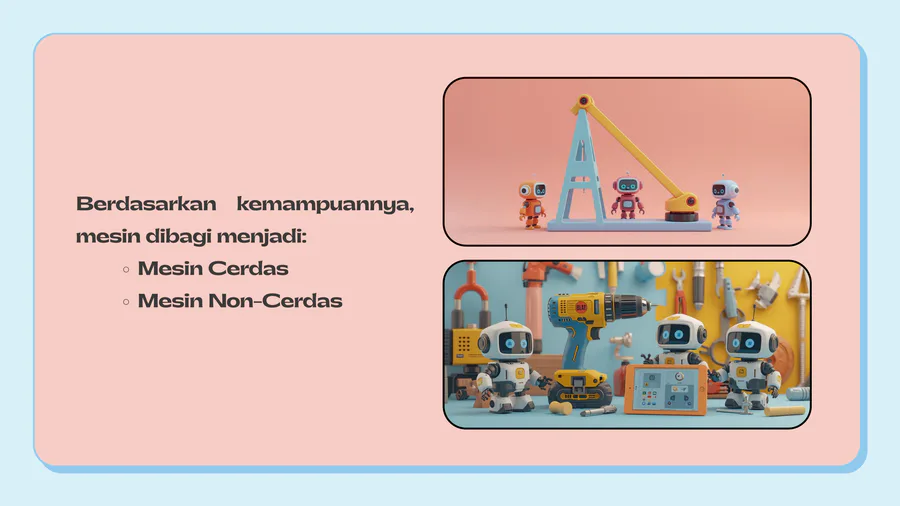 Berdasarkan kemampuannya, mesin dibagi menjadi:

◦ Mesin Cerdas
◦ Mesin Non-Cerdas